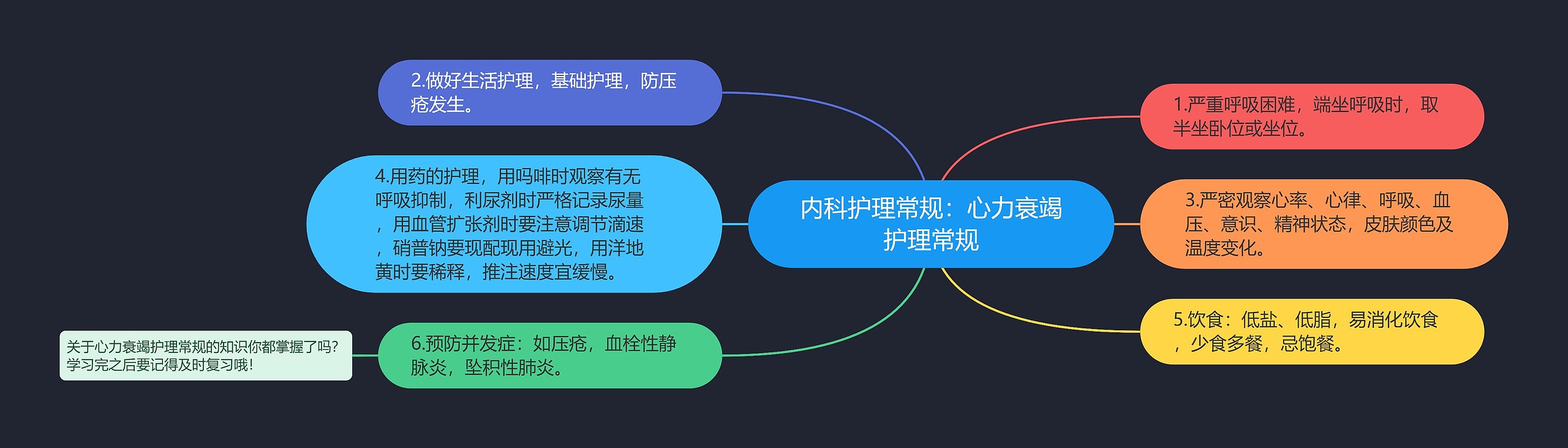 内科护理常规：心力衰竭护理常规

1.严重呼吸困难，端坐呼吸时，取半坐卧位或坐位。

2.做好生活护理，基础护理，防压疮发生。

3.严密观察心率、心律、呼吸、血压、意识、精神状态，皮肤颜色及温度变化。

4.用药的护理，用吗啡时观察有无呼吸抑制，利尿剂时严格记录尿量，用血管扩张剂时要注意调节滴速，硝普钠要现配现用避光，用洋地黄时要稀释，推注速度宜缓慢。

5.饮食：低盐、低脂，易消化饮食，少食多餐，忌饱餐。

6.预防并发症：如压疮，血栓性静脉炎，坠积性肺炎。

关于心力衰竭护理常规的知识你都掌握了吗?学习完之后要记得及时复习哦!